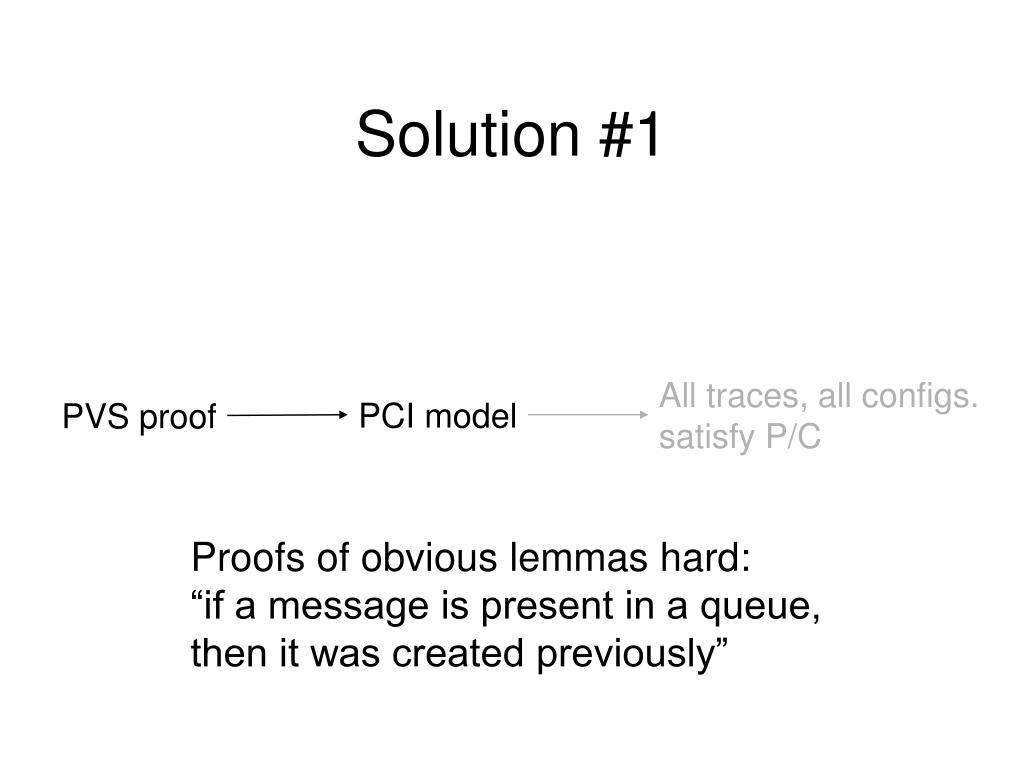 Solution #1

PVS proof

PCI model

All traces, all configs. satisfy P/C

Proofs of obvious lemmas hard:
“if a message is present in a queue, then it was created previously”